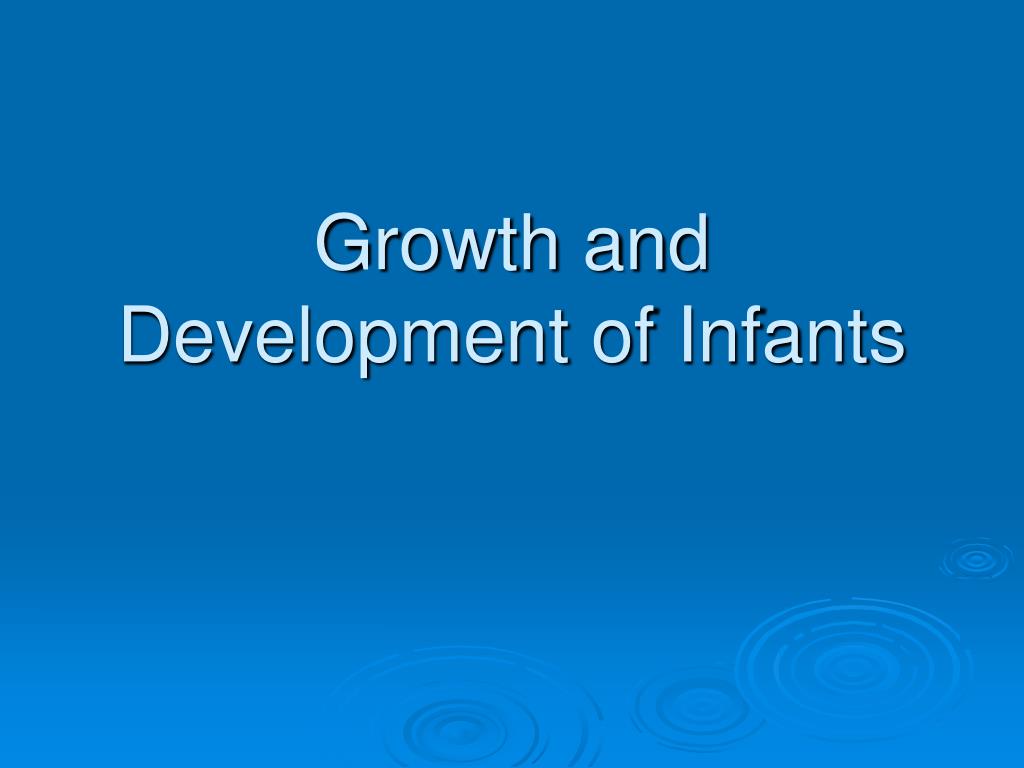 Growth and Development of Infants